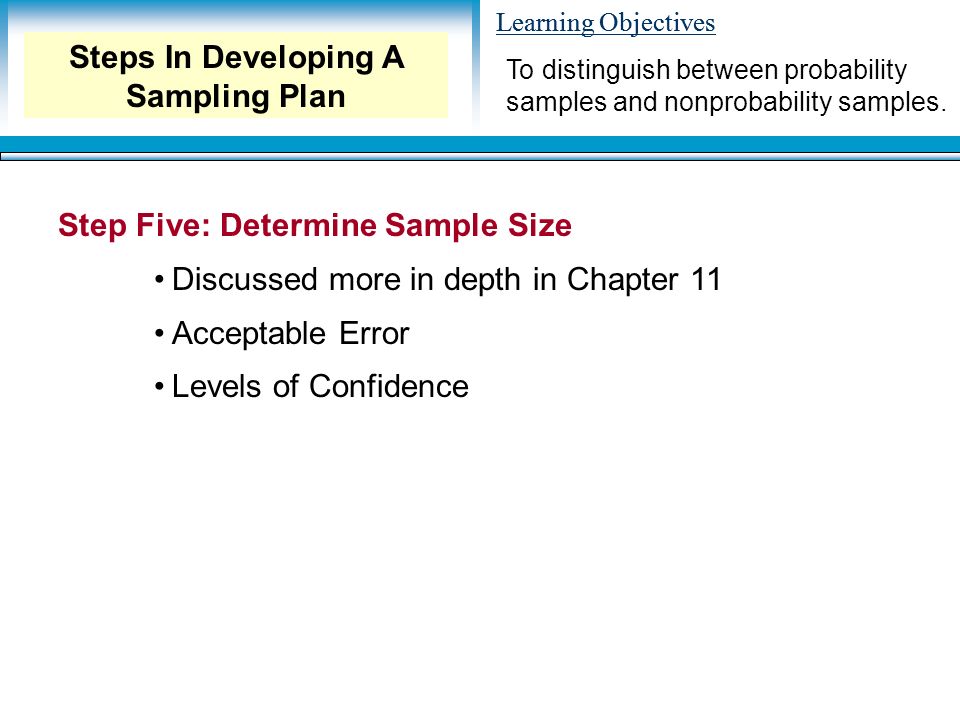 Steps In Developing A Sampling Plan

Learning Objectives

To distinguish between probability samples and nonprobability samples.

Step Five: Determine Sample Size

• Discussed more in depth in Chapter 11

• Acceptable Error

• Levels of Confidence